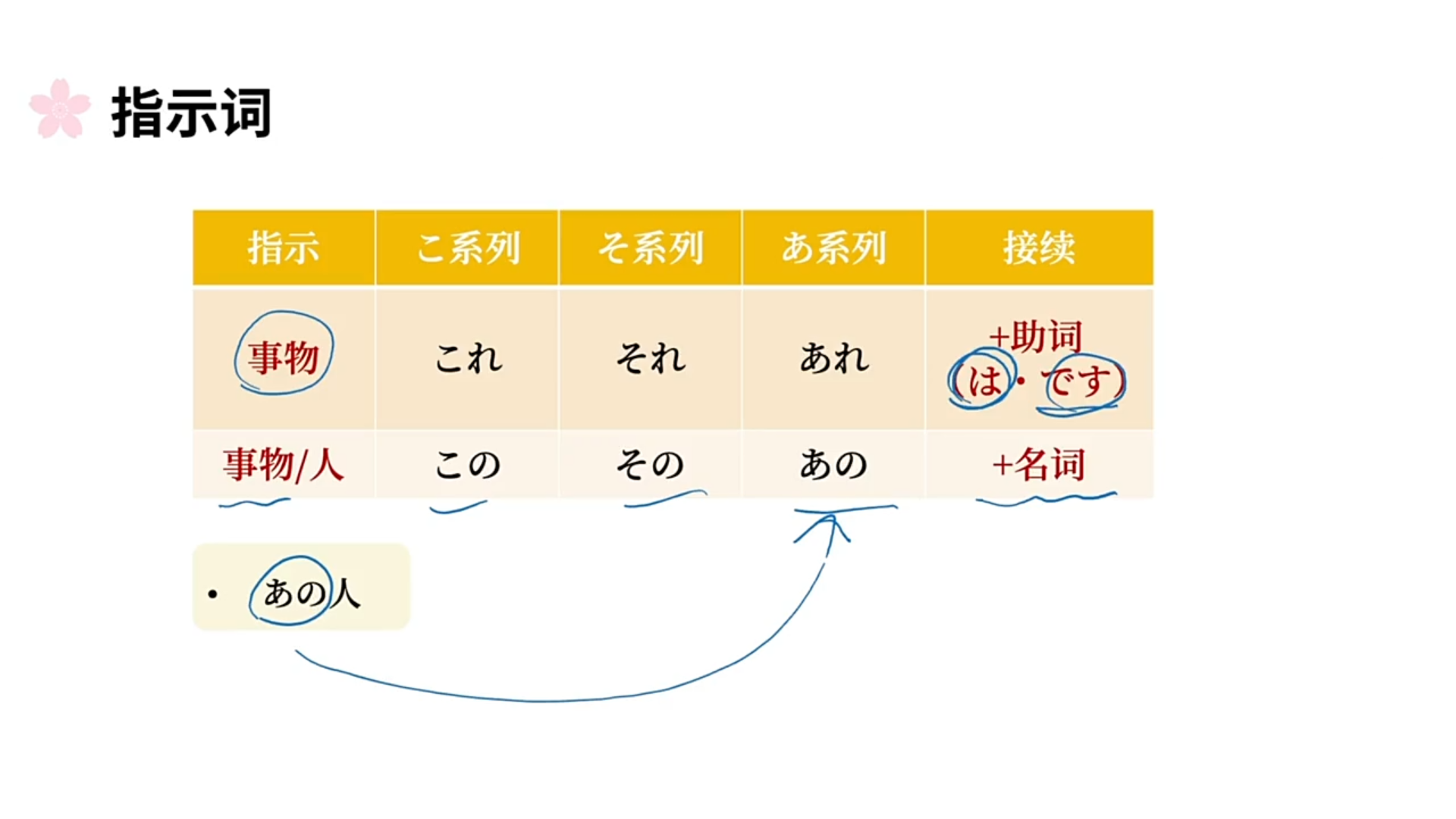 指示词

| 指示 | こ系列 | そ系列 | あ系列 | 接续 |
|---|---|---|---|---|
| 事物 | これ | それ | あれ | +助词（は・です） |
| 事物/人 | この | その | あの | +名词 |

• あの人